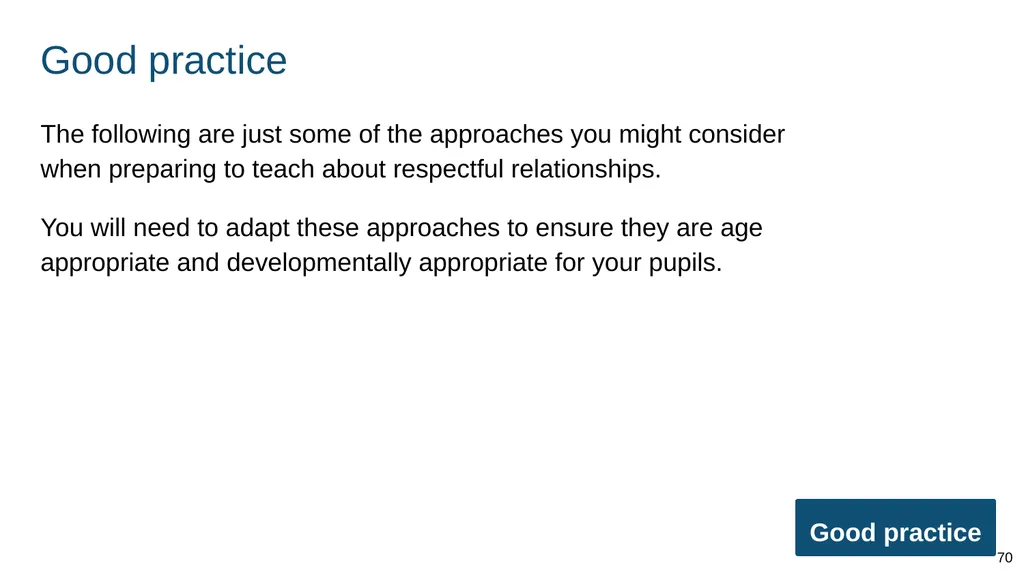 Good practice

The following are just some of the approaches you might consider when preparing to teach about respectful relationships.

You will need to adapt these approaches to ensure they are age appropriate and developmentally appropriate for your pupils.

Good practice

70